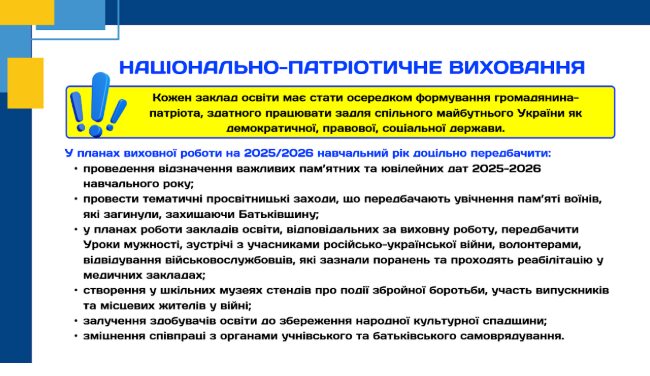 НАЦІОНАЛЬНО-ПАТРІОТИЧНЕ ВИХОВАННЯ

Кожен заклад освіти має стати осередком формування громадянина-патріота, здатного працювати задля спільного майбутнього України як демократичної, правової, соціальної держави.

У планах виховної роботи на 2025/2026 навчальний рік доцільно передбачити:

• проведення відзначення важливих пам'ятних та ювілейних дат 2025-2026 навчального року;
• провести тематичні просвітницькі заходи, що передбачають увічнення пам'яті воїнів, які загинули, захищаючи Батьківщину;
• у планах роботи закладів освіти, відповідальних за виховну роботу, передбачити Уроки мужності, зустрічі з учасниками російсько-української війни, волонтерами, відвідування військовослужбовців, які зазнали поранень та проходять реабілітацію у медичних закладах;
• створення у шкільних музеях стендів про події збройної боротьби, участь випускників та місцевих жителів у війні;
• залучення здобувачів освіти до збереження народної культурної спадщини;
• зміцнення співпраці з органами учнівського та батьківського самоврядування.